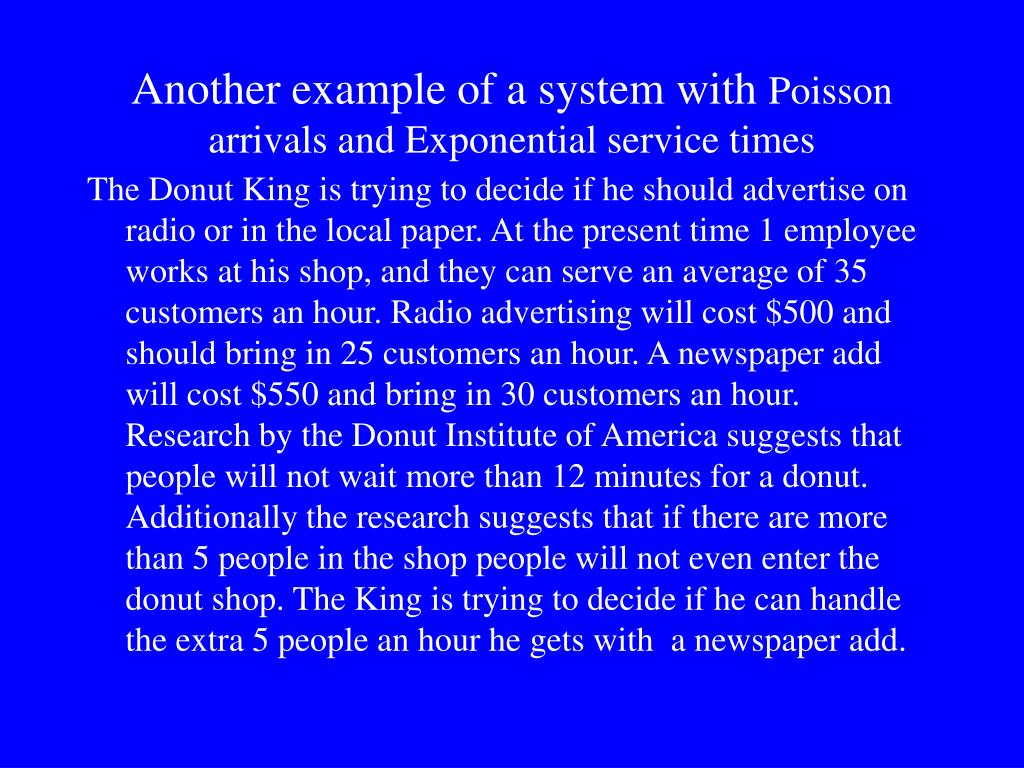 Another example of a system with Poisson arrivals and Exponential service times

The Donut King is trying to decide if he should advertise on radio or in the local paper. At the present time 1 employee works at his shop, and they can serve an average of 35 customers an hour. Radio advertising will cost \$500 and should bring in 25 customers an hour. A newspaper add will cost \$550 and bring in 30 customers an hour. Research by the Donut Institute of America suggests that people will not wait more than 12 minutes for a donut. Additionally the research suggests that if there are more than 5 people in the shop people will not even enter the donut shop. The King is trying to decide if he can handle the extra 5 people an hour he gets with a newspaper add.